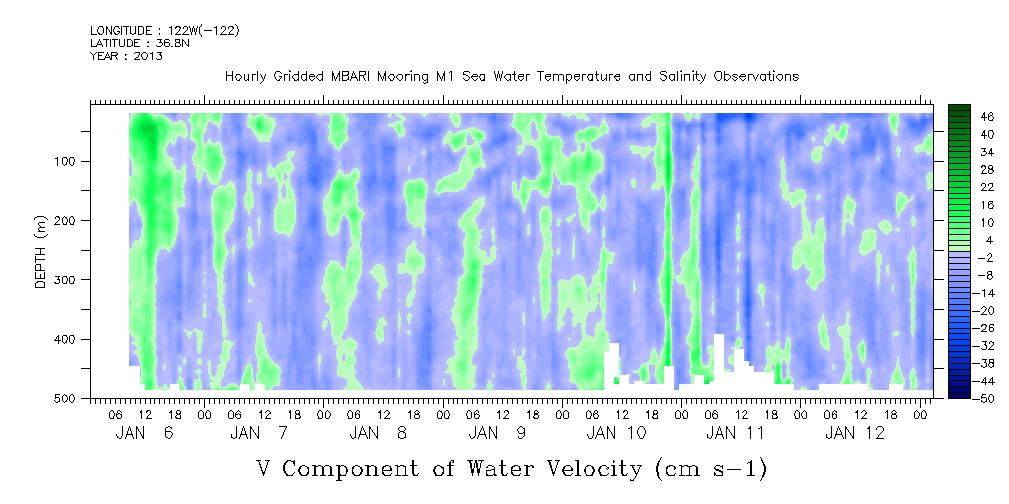 LONGITUDE : 122W(-122)
LATITUDE : 36.8N
YEAR : 2013

Hourly Gridded MBARI Mooring M1 Sea Water Temperature and Salinity Observations

DEPTH (m)

100
200
300
400
500

06 12 18 00 06 12 18 00 06 12 18 00 06 12 18 00 06 12 18 00 06 12 18 00 06 12 18 00
JAN 6 JAN 7 JAN 8 JAN 9 JAN 10 JAN 11 JAN 12

46
40
34
28
22
16
10
4
-2
-8
-14
-20
-26
-32
-38
-44
-50

V Component of Water Velocity (cm s-1)